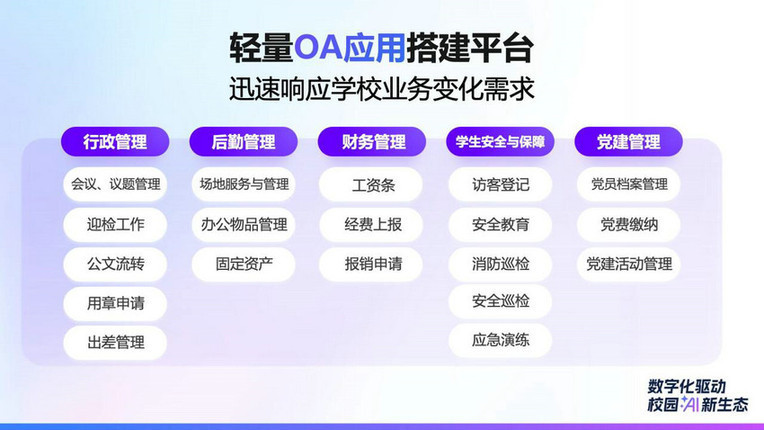 轻量OA应用搭建平台
迅速响应学校业务变化需求

行政管理
会议、议题管理
迎检工作
公文流转
用章申请
出差管理

后勤管理
场地服务与管理
办公物品管理
固定资产

财务管理
工资条
经费上报
报销申请

学生安全与保障
访客登记
安全教育
消防巡检
安全巡检
应急演练

党建管理
党员档案管理
党费缴纳
党建活动管理

数字化驱动
校园+AI新生态